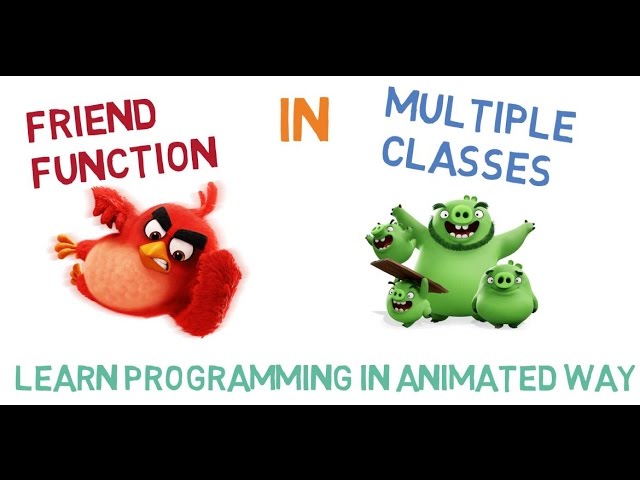 FRIEND FUNCTION

IN

MULTIPLE CLASSES

LEARN PROGRAMMING IN ANIMATED WAY